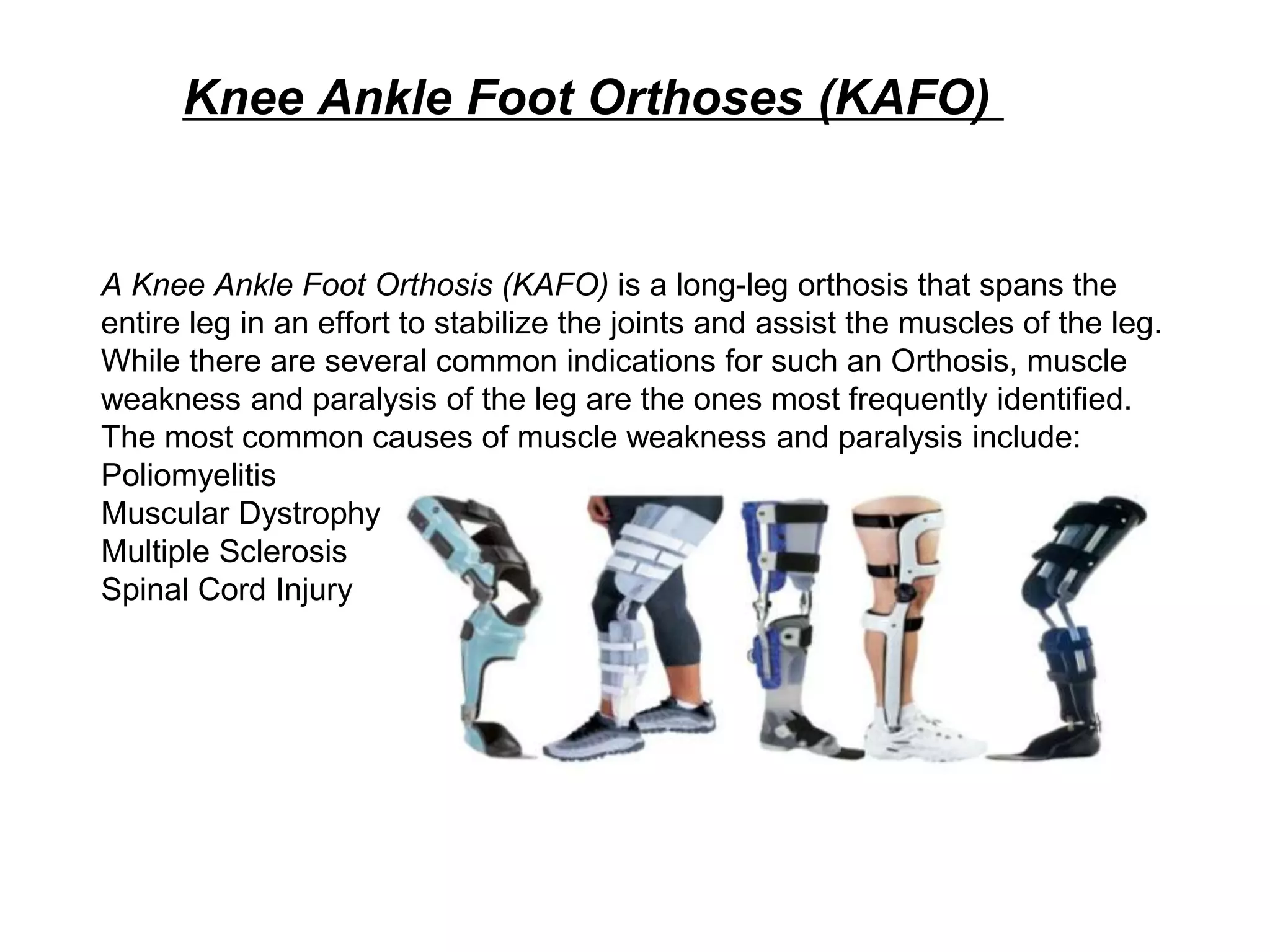 Knee Ankle Foot Orthoses (KAFO)

A Knee Ankle Foot Orthosis (KAFO) is a long-leg orthosis that spans the entire leg in an effort to stabilize the joints and assist the muscles of the leg. While there are several common indications for such an Orthosis, muscle weakness and paralysis of the leg are the ones most frequently identified. The most common causes of muscle weakness and paralysis include:
Poliomyelitis
Muscular Dystrophy
Multiple Sclerosis
Spinal Cord Injury